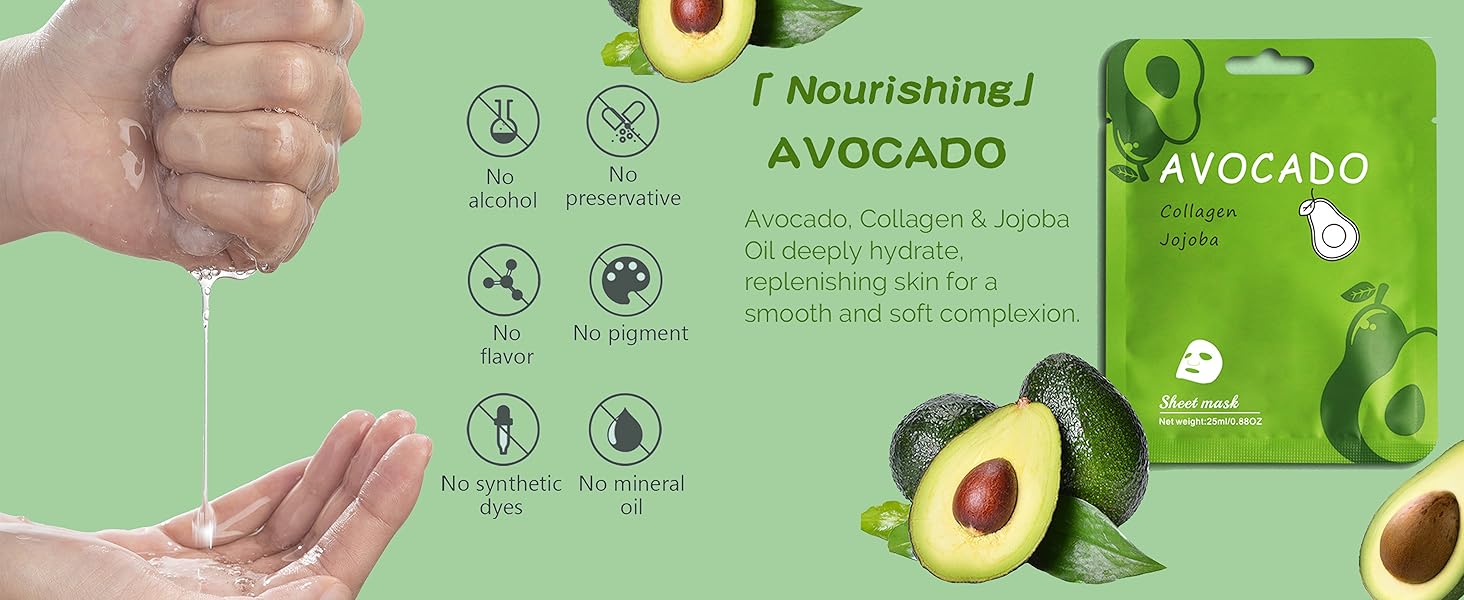 No alcohol

No preservative

No flavor

No pigment

No synthetic dyes

No mineral oil

「Nourishing」

AVOCADO

Avocado, Collagen & Jojoba Oil deeply hydrate, replenishing skin for a smooth and soft complexion.

AVOCADO

Collagen

Jojoba

Sheet mask

Net weight:25ml/0.88OZ